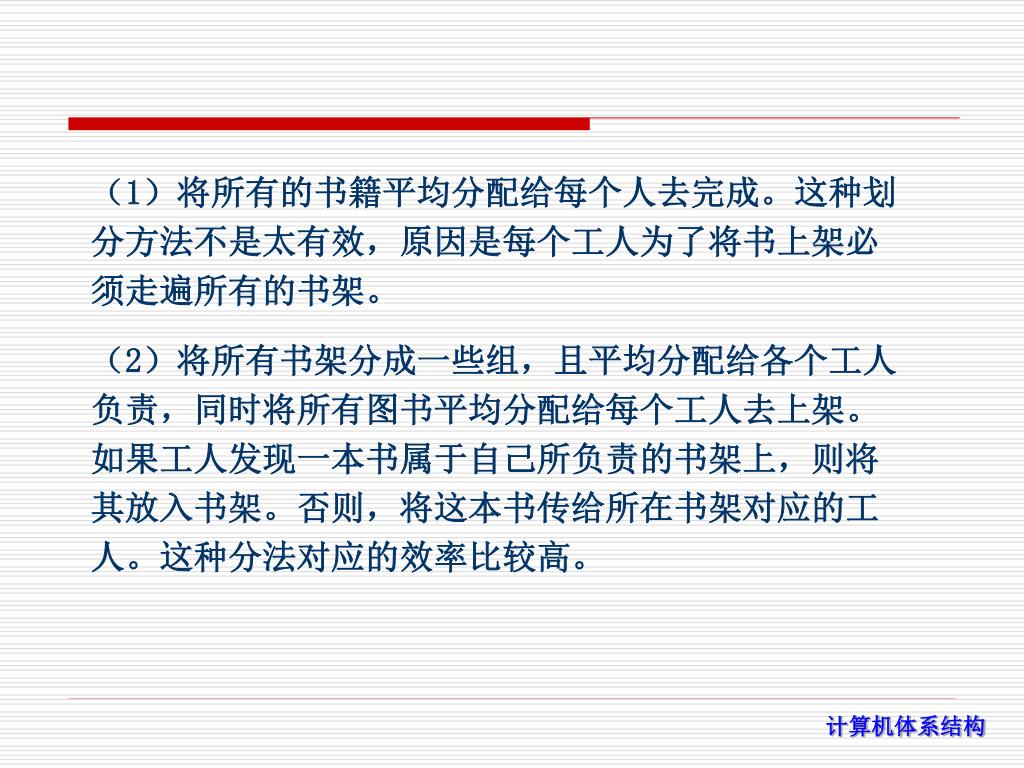 （1）将所有的书籍平均分配给每个人去完成。这种划分方法不是太有效，原因是每个工人为了将书上架必须走遍所有的书架。

（2）将所有书架分成一些组，且平均分配给各个工人负责，同时将所有图书平均分配给每个工人去上架。如果工人发现一本书属于自己所负责的书架上，则将其放入书架。否则，将这本书传给所在书架对应的工人。这种分法对应的效率比较高。

计算机体系结构